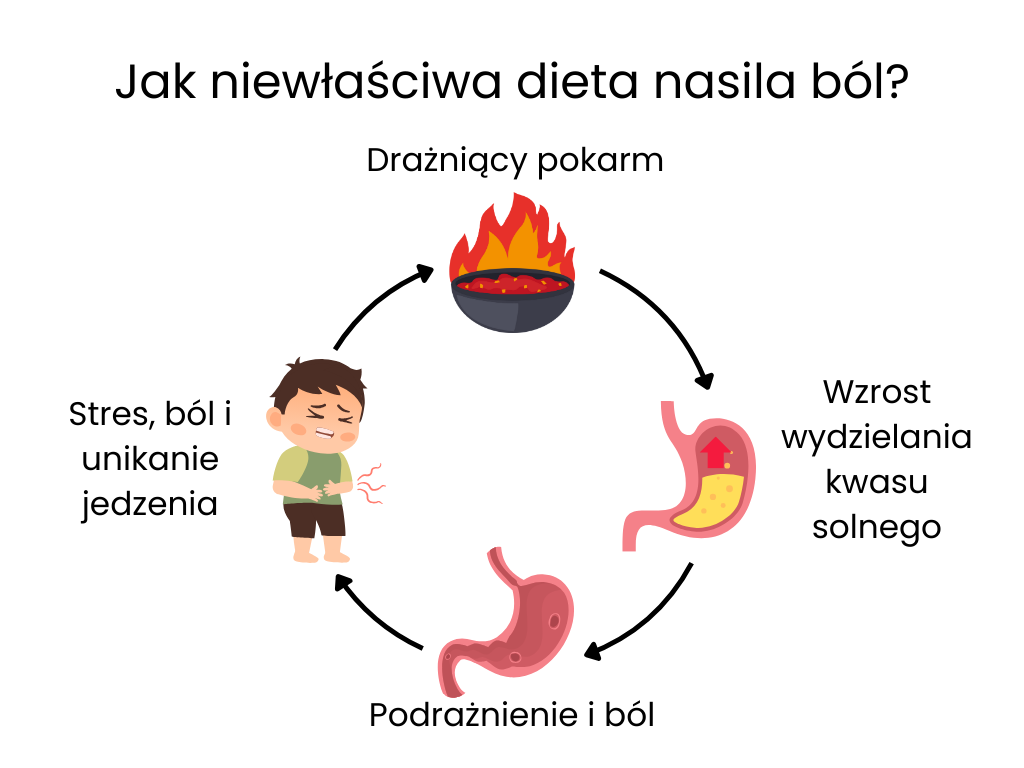 Jak niewłaściwa dieta nasila ból?

Drażniący pokarm

Wzrost wydzielania kwasu solnego

Podrażnienie i ból

Stres, ból i unikanie jedzenia